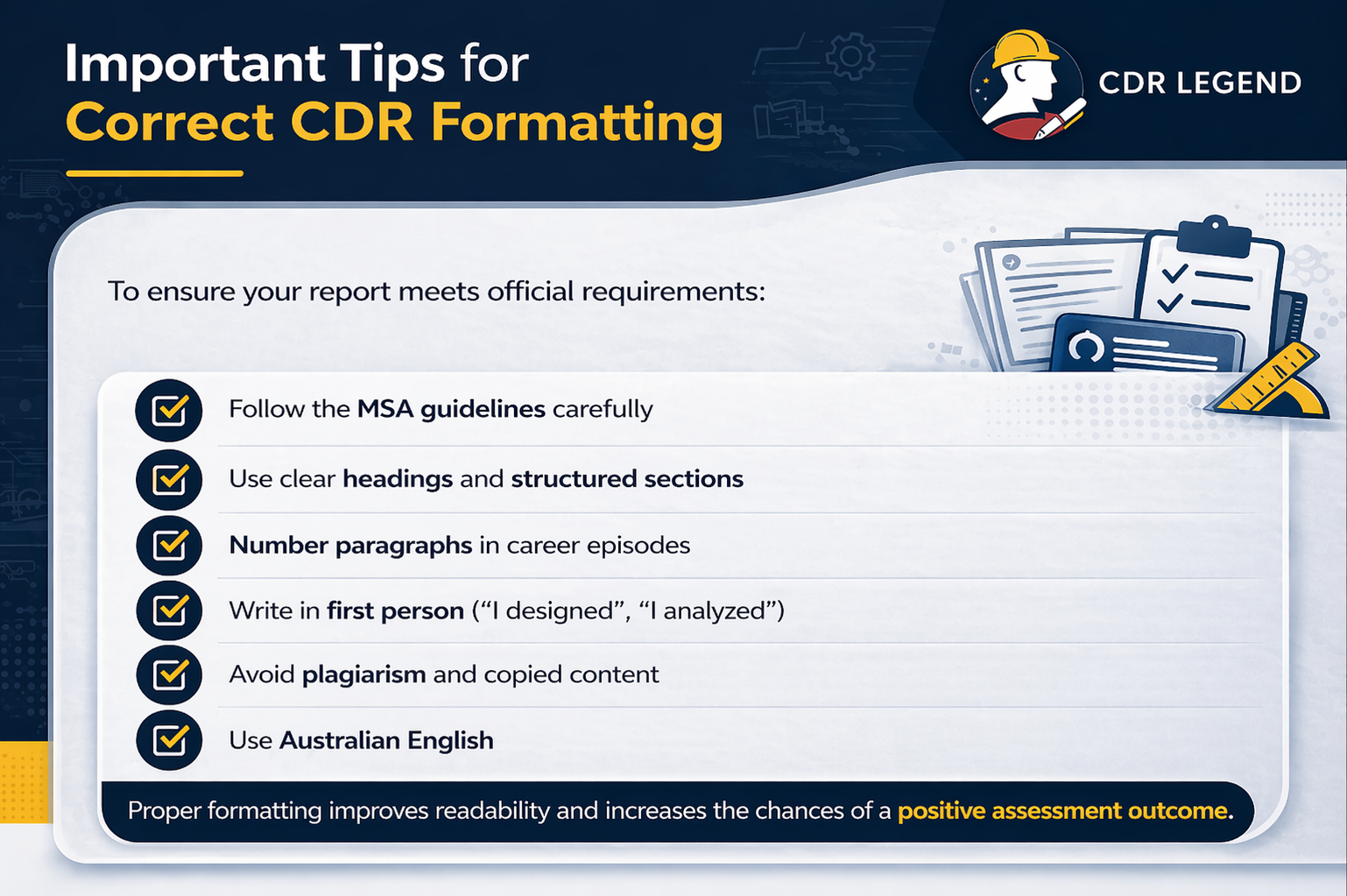 Important Tips for
Correct CDR Formatting

CDR LEGEND

To ensure your report meets official requirements:

Follow the MSA guidelines carefully

Use clear headings and structured sections

Number paragraphs in career episodes

Write in first person (“I designed”, “I analyzed”)

Avoid plagiarism and copied content

Use Australian English

Proper formatting improves readability and increases the chances of a positive assessment outcome.